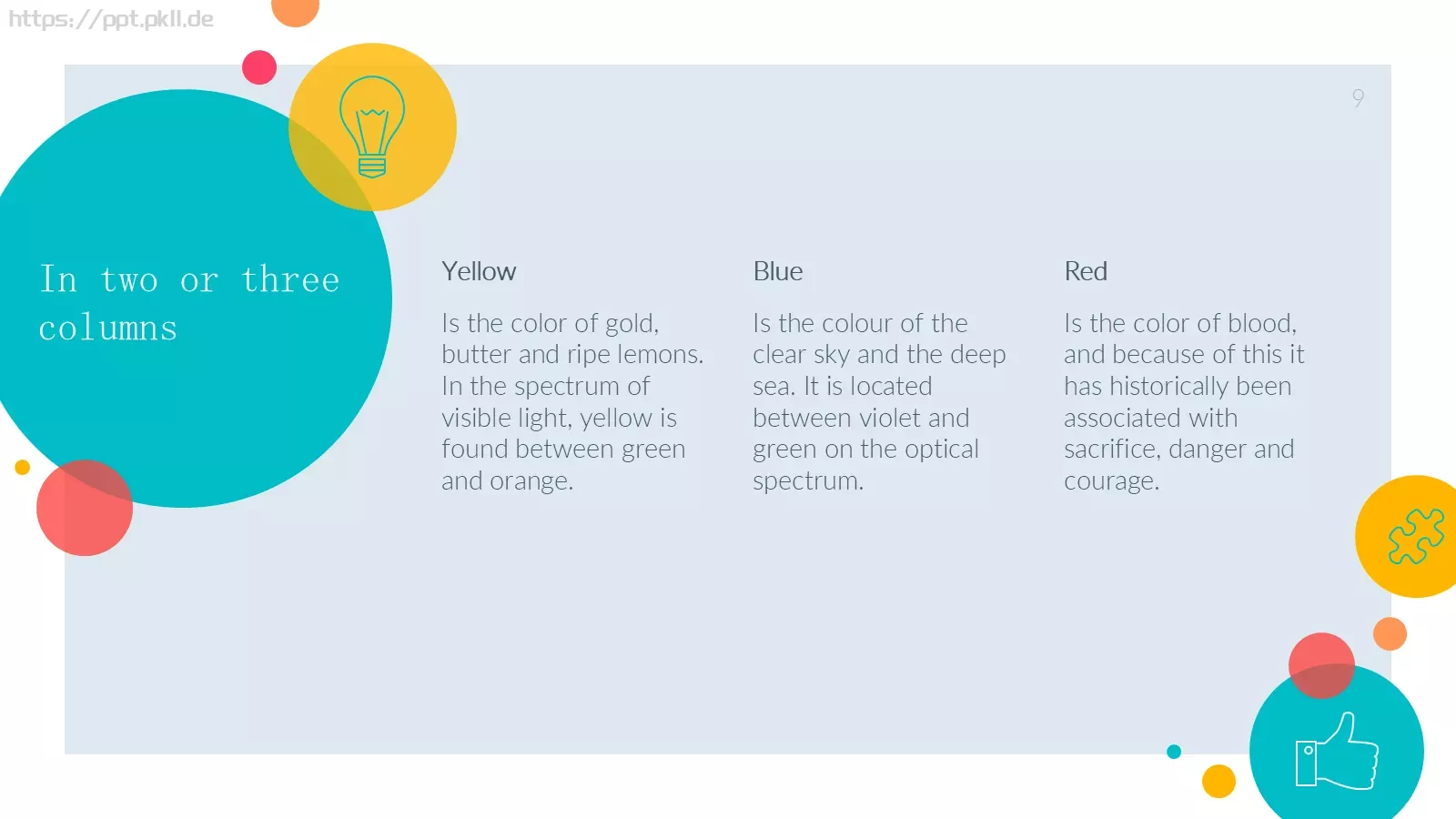 https://ppt.pkll.de

9

In two or three columns

Yellow

Is the color of gold, butter and ripe lemons. In the spectrum of visible light, yellow is found between green and orange.

Blue

Is the colour of the clear sky and the deep sea. It is located between violet and green on the optical spectrum.

Red

Is the color of blood, and because of this it has historically been associated with sacrifice, danger and courage.